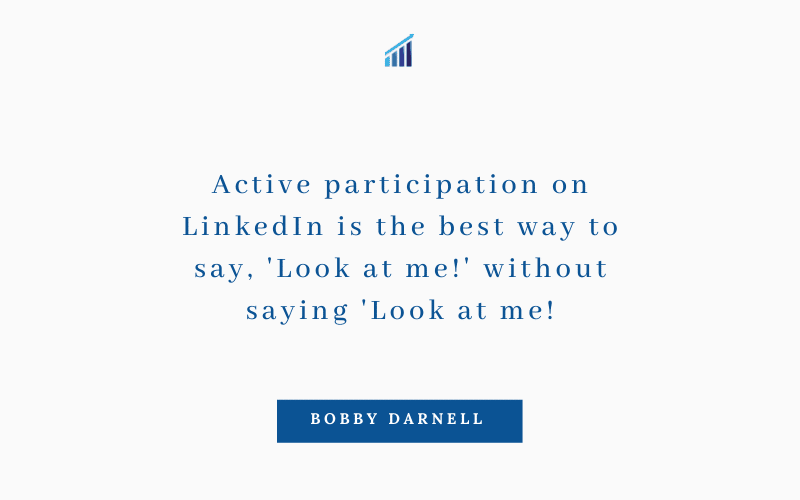 Active participation on LinkedIn is the best way to say, 'Look at me!' without saying 'Look at me!

BOBBY DARNELL